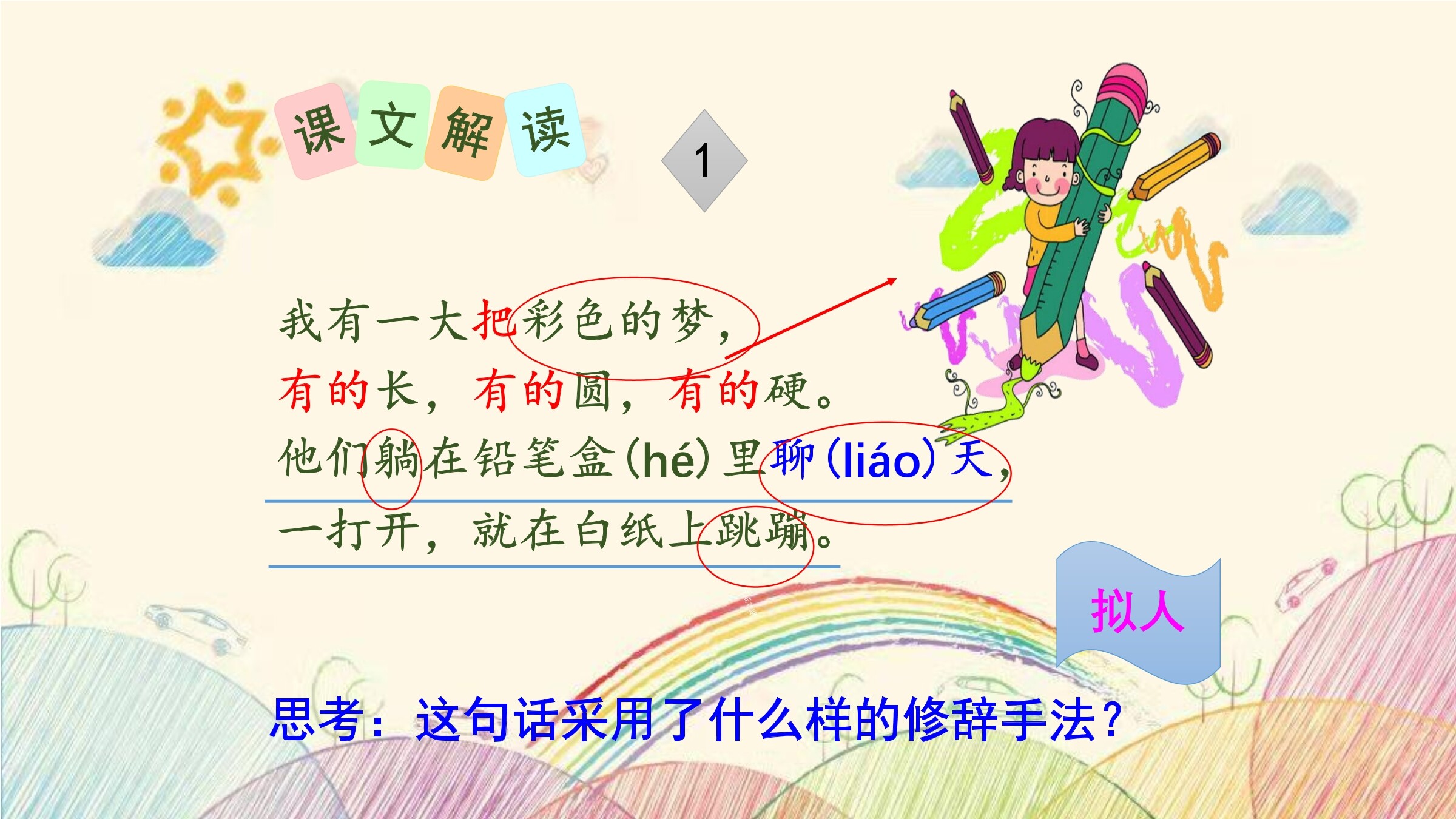 课文解读

1

我有一大把彩色的梦，
有的长，有的圆，有的硬。
他们躺在铅笔盒(hé)里聊(liáo)天，
一打开，就在白纸上跳蹦。

拟人

思考：这句话采用了什么样的修辞手法？